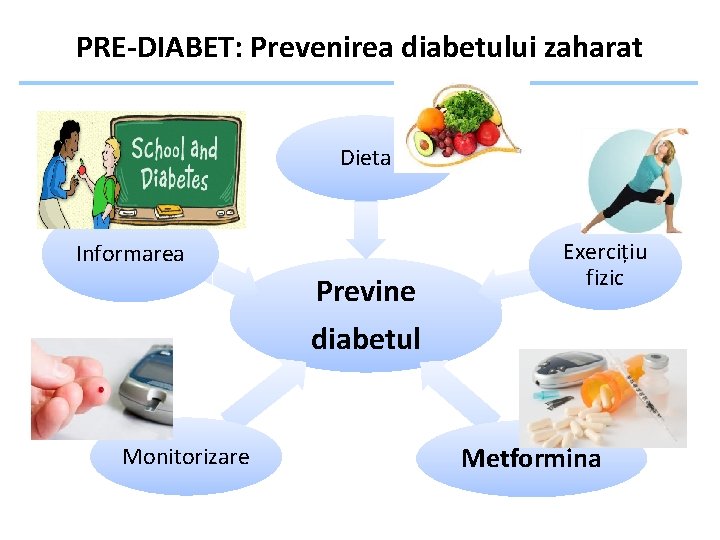 PRE-DIABET: Prevenirea diabetului zaharat

School and Diabetes

Dieta

Informarea

Exercițiu fizic

Previne diabetul

Monitorizare

Metformina